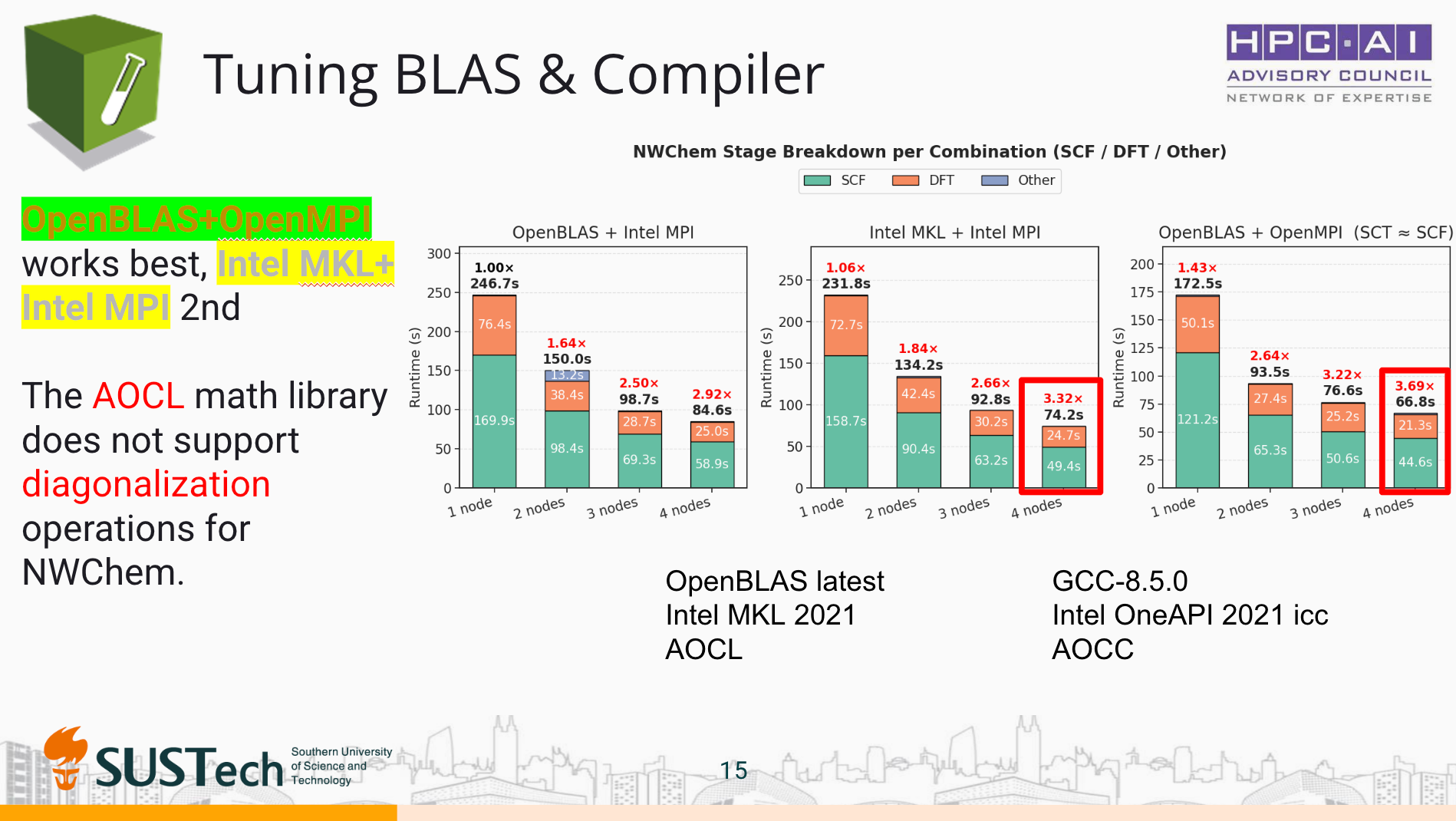 Tuning BLAS & Compiler

HPC·AI ADVISORY COUNCIL NETWORK OF EXPERTISE

OpenBLAS+OpenMPI works best, Intel MKL+ Intel MPI 2nd

The AOCL math library does not support diagonalization operations for NWChem.

NWChem Stage Breakdown per Combination (SCF / DFT / Other)

SCF DFT Other

OpenBLAS + Intel MPI

Runtime (s)

300 250 200 150 100 50 0

1.00× 246.7s
76.4s
169.9s

1.64× 150.0s
13.2s
38.4s
98.4s

2.50× 98.7s
28.7s
69.3s

2.92× 84.6s
25.0s
58.9s

1 node 2 nodes 3 nodes 4 nodes

Intel MKL + Intel MPI

Runtime (s)

250 200 150 100 50 0

1.06× 231.8s
72.7s
158.7s

1.84× 134.2s
42.4s
90.4s

2.66× 92.8s
30.2s
63.2s

3.32× 74.2s
24.7s
49.4s

1 node 2 nodes 3 nodes 4 nodes

OpenBLAS + OpenMPI (SCT ≈ SCF)

Runtime (s)

200 175 150 125 100 75 50 25 0

1.43× 172.5s
50.1s
121.2s

2.64× 93.5s
27.4s
65.3s

3.22× 76.6s
25.2s
50.6s

3.69× 66.8s
21.3s
44.6s

1 node 2 nodes 3 nodes 4 nodes

OpenBLAS latest
Intel MKL 2021
AOCL

GCC-8.5.0
Intel OneAPI 2021 icc
AOCC

SUSTech Southern University of Science and Technology

15